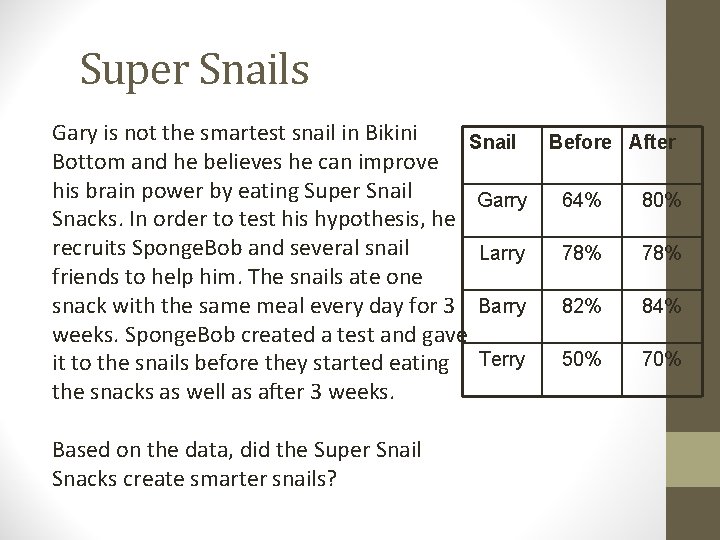 Super Snails

Gary is not the smartest snail in Bikini Bottom and he believes he can improve his brain power by eating Super Snail Snacks. In order to test his hypothesis, he recruits SpongeBob and several snail friends to help him. The snails ate one snack with the same meal every day for 3 weeks. SpongeBob created a test and gave it to the snails before they started eating the snacks as well as after 3 weeks.

Based on the data, did the Super Snail Snacks create smarter snails?

| Snail | Before | After |
|---|---|---|
| Garry | 64% | 80% |
| Larry | 78% | 78% |
| Barry | 82% | 84% |
| Terry | 50% | 70% |